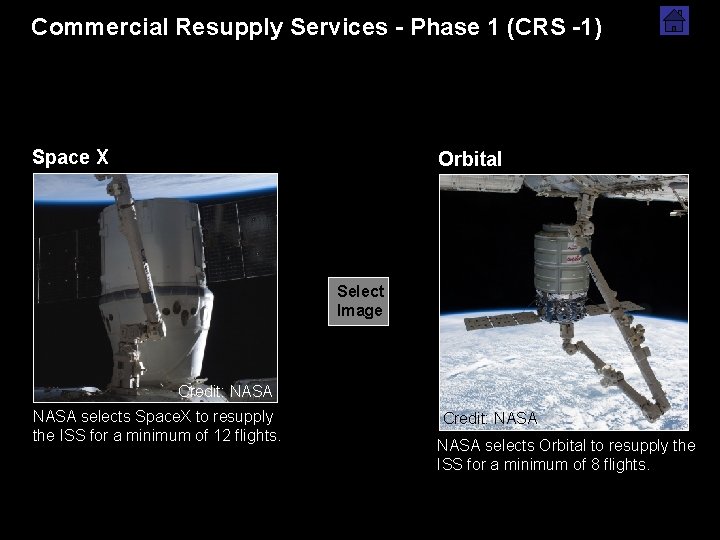 Commercial Resupply Services - Phase 1 (CRS -1)

Space X

Credit: NASA

NASA selects SpaceX to resupply the ISS for a minimum of 12 flights.

Select Image

Orbital

Credit: NASA

NASA selects Orbital to resupply the ISS for a minimum of 8 flights.